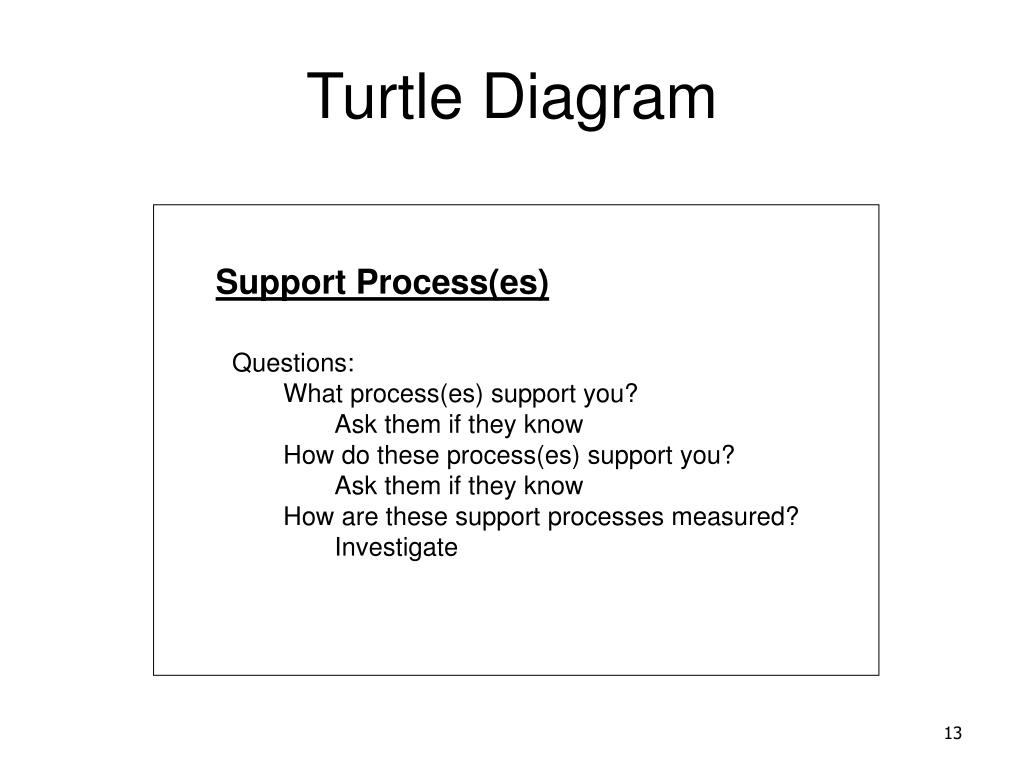 Turtle Diagram

Support Process(es)

Questions:
What process(es) support you?
Ask them if they know
How do these process(es) support you?
Ask them if they know
How are these support processes measured?
Investigate

13